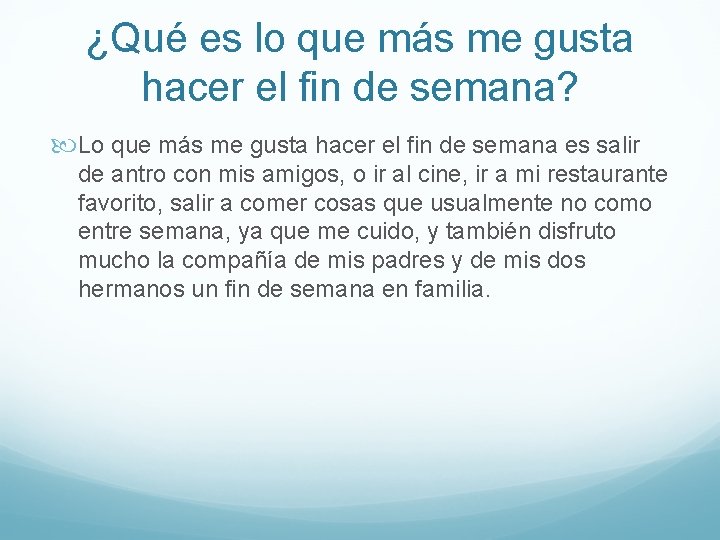 ¿Qué es lo que más me gusta hacer el fin de semana?

Lo que más me gusta hacer el fin de semana es salir de antro con mis amigos, o ir al cine, ir a mi restaurante favorito, salir a comer cosas que usualmente no como entre semana, ya que me cuido, y también disfruto mucho la compañía de mis padres y de mis dos hermanos un fin de semana en familia.